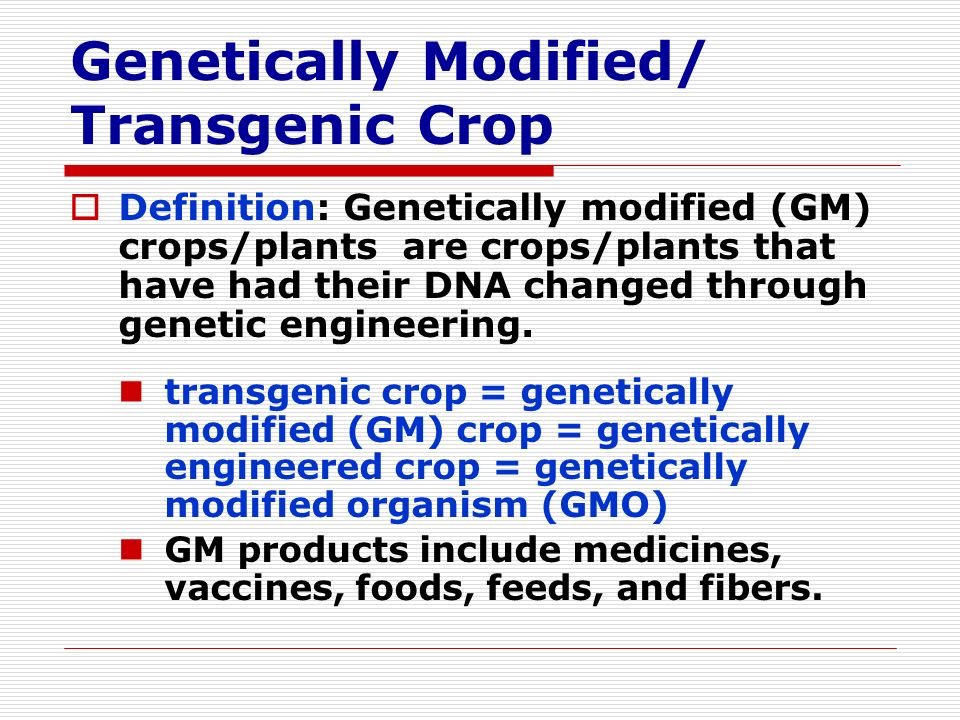 Genetically Modified/ Transgenic Crop

Definition: Genetically modified (GM) crops/plants are crops/plants that have had their DNA changed through genetic engineering.

transgenic crop = genetically modified (GM) crop = genetically engineered crop = genetically modified organism (GMO)

GM products include medicines, vaccines, foods, feeds, and fibers.